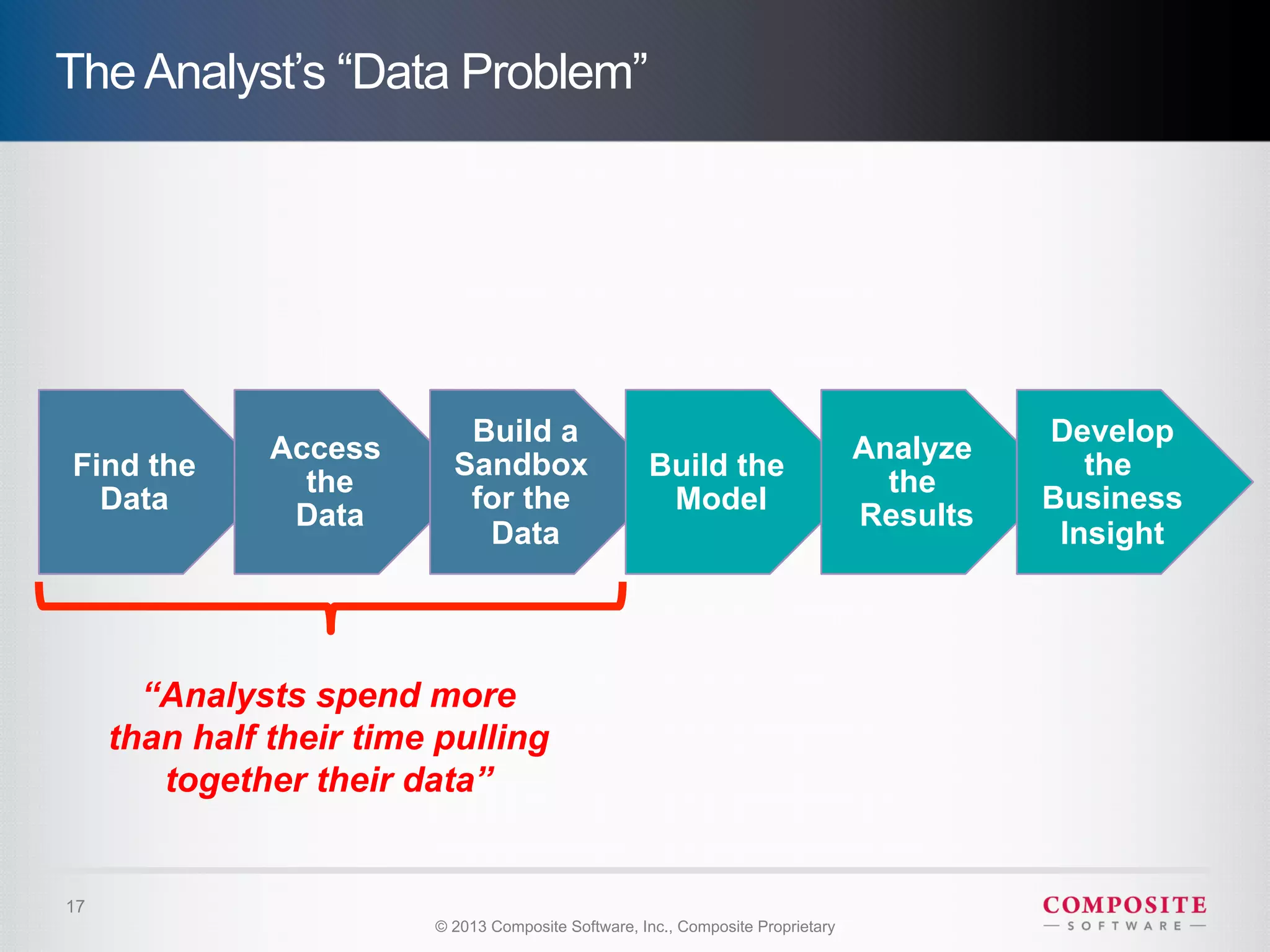 The Analyst's "Data Problem"

Find the Data

Access the Data

Build a Sandbox for the Data

Build the Model

Analyze the Results

Develop the Business Insight

"Analysts spend more than half their time pulling together their data"

17

© 2013 Composite Software, Inc., Composite Proprietary

COMPOSITE
— SOFTWARE —